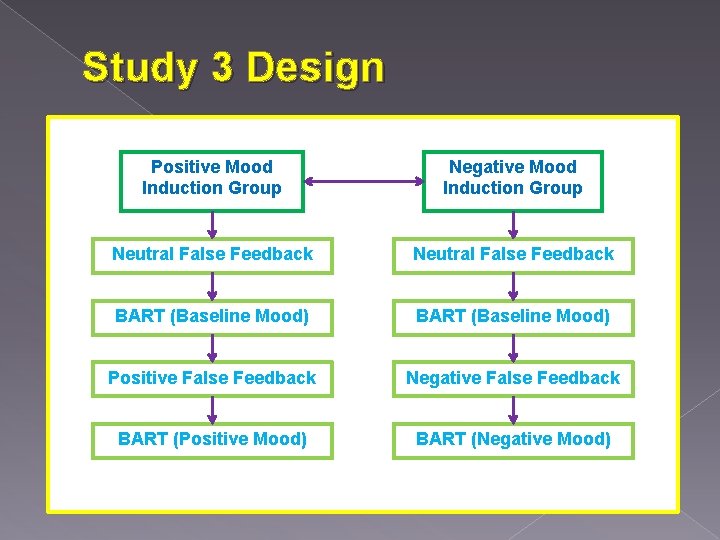 Study 3 Design

Positive Mood Induction Group

Neutral False Feedback

BART (Baseline Mood)

Positive False Feedback

BART (Positive Mood)

Negative Mood Induction Group

Neutral False Feedback

BART (Baseline Mood)

Negative False Feedback

BART (Negative Mood)